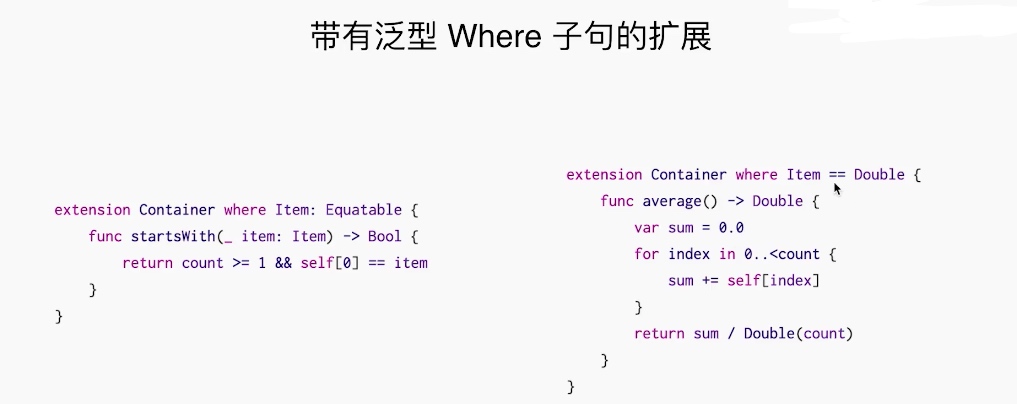 带有泛型 Where 子句的扩展

extension Container where Item: Equatable {
    func startsWith(_ item: Item) -> Bool {
        return count >= 1 && self[0] == item
    }
}

extension Container where Item == Double {
    func average() -> Double {
        var sum = 0.0
        for index in 0..<count {
            sum += self[index]
        }
        return sum / Double(count)
    }
}